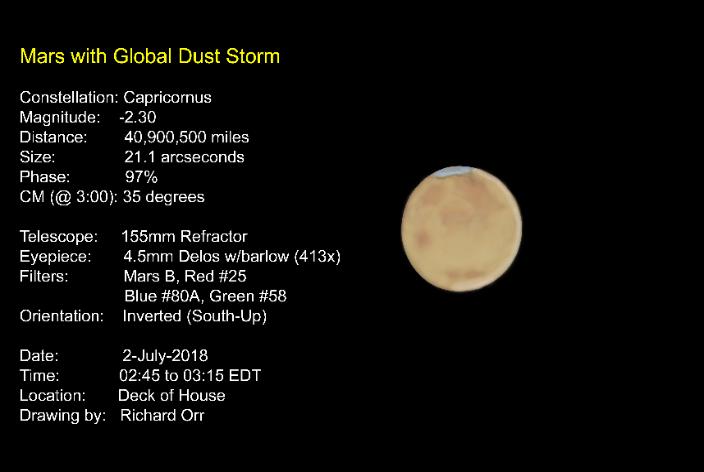 Mars with Global Dust Storm

Constellation: Capricornus
Magnitude: -2.30
Distance: 40,900,500 miles
Size: 21.1 arcseconds
Phase: 97%
CM (@ 3:00): 35 degrees

Telescope: 155mm Refractor
Eyepiece: 4.5mm Delos w/barlow (413x)
Filters: Mars B, Red #25
Blue #80A, Green #58
Orientation: Inverted (South-Up)

Date: 2-July-2018
Time: 02:45 to 03:15 EDT
Location: Deck of House
Drawing by: Richard Orr